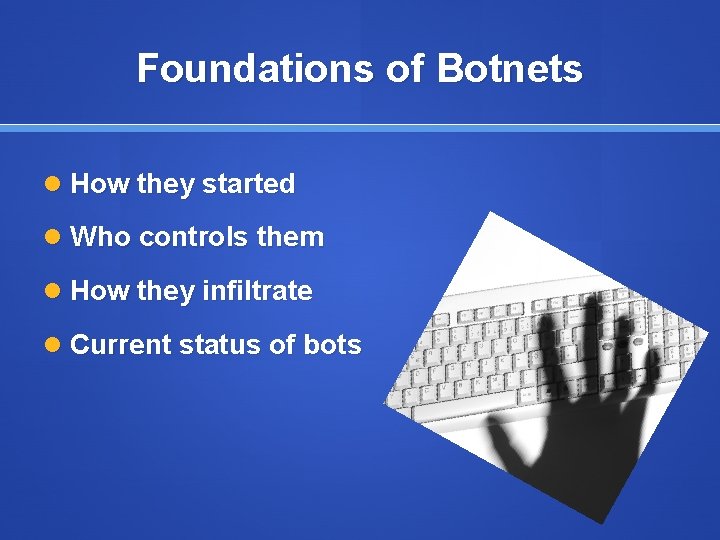 Foundations of Botnets

- How they started
- Who controls them
- How they infiltrate
- Current status of bots